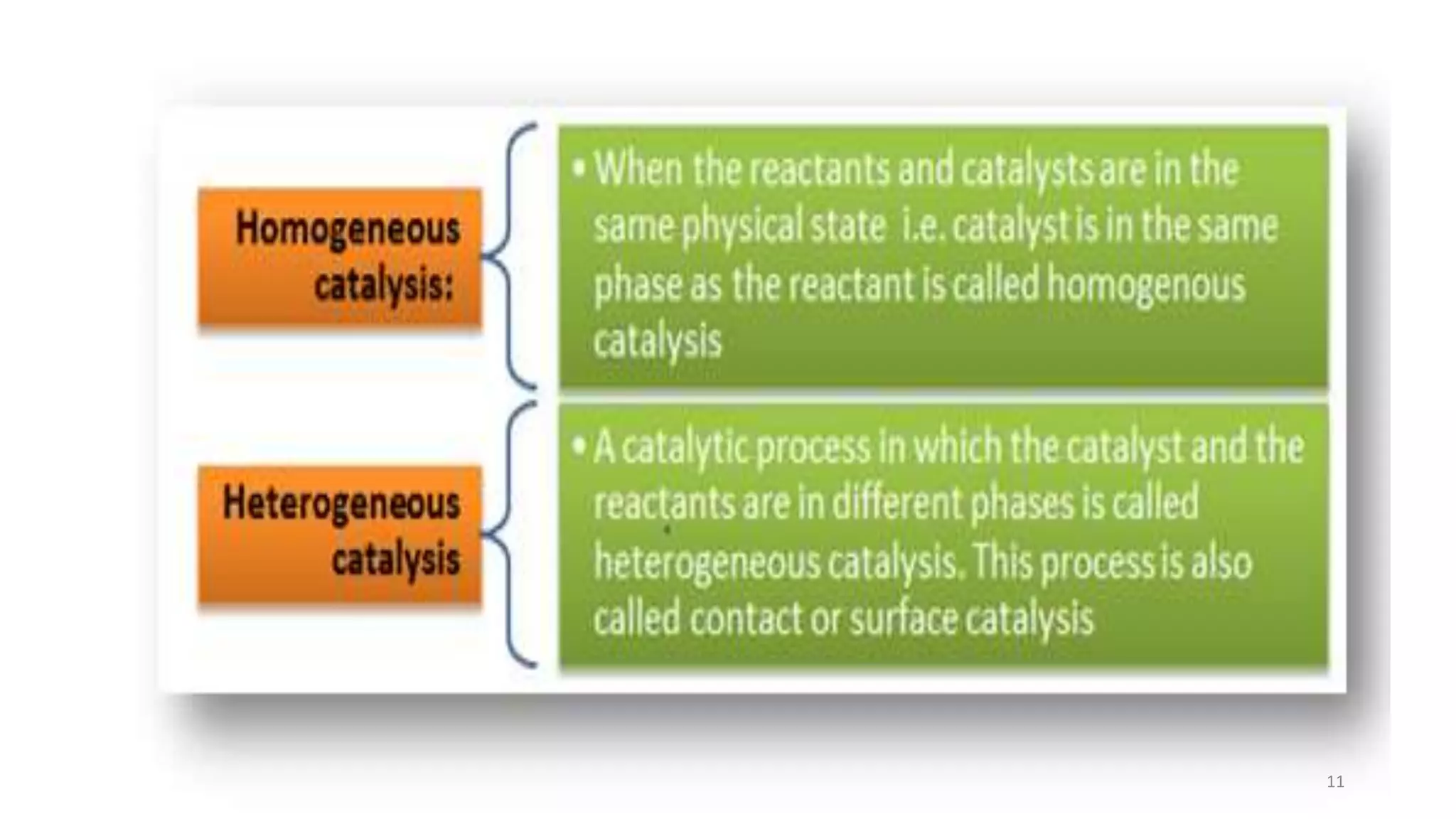 Homogeneous catalysis:

• When the reactants and catalysts are in the same physical state i.e. catalyst is in the same phase as the reactant is called homogenous catalysis

Heterogeneous catalysis

• A catalytic process in which the catalyst and the reactants are in different phases is called heterogeneous catalysis. This process is also called contact or surface catalysis

11